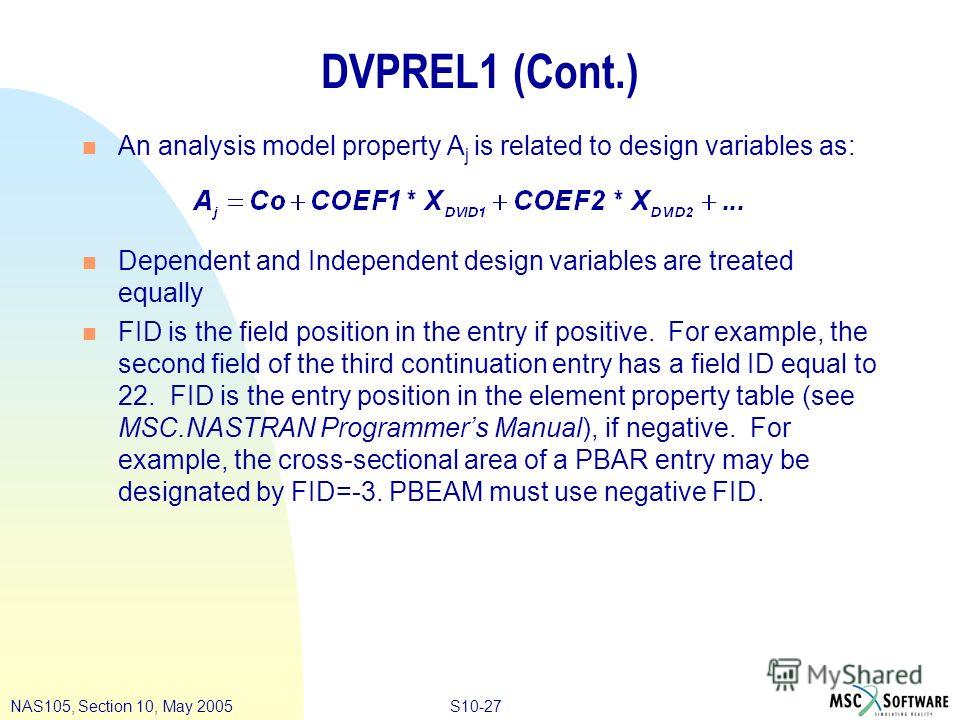 DVPREL1 (Cont.)

An analysis model property $A_j$ is related to design variables as:

$A_j = Co + COEF1 * X_{DVID1} + COEF2 * X_{DVID2} + ...$

Dependent and Independent design variables are treated equally

FID is the field position in the entry if positive. For example, the second field of the third continuation entry has a field ID equal to 22. FID is the entry position in the element property table (see MSC.NASTRAN Programmer's Manual), if negative. For example, the cross-sectional area of a PBAR entry may be designated by FID=-3. PBEAM must use negative FID.

NAS105, Section 10, May 2005

S10-27

MyShared

MSC SOFTWARE

SIMULATING REALITY